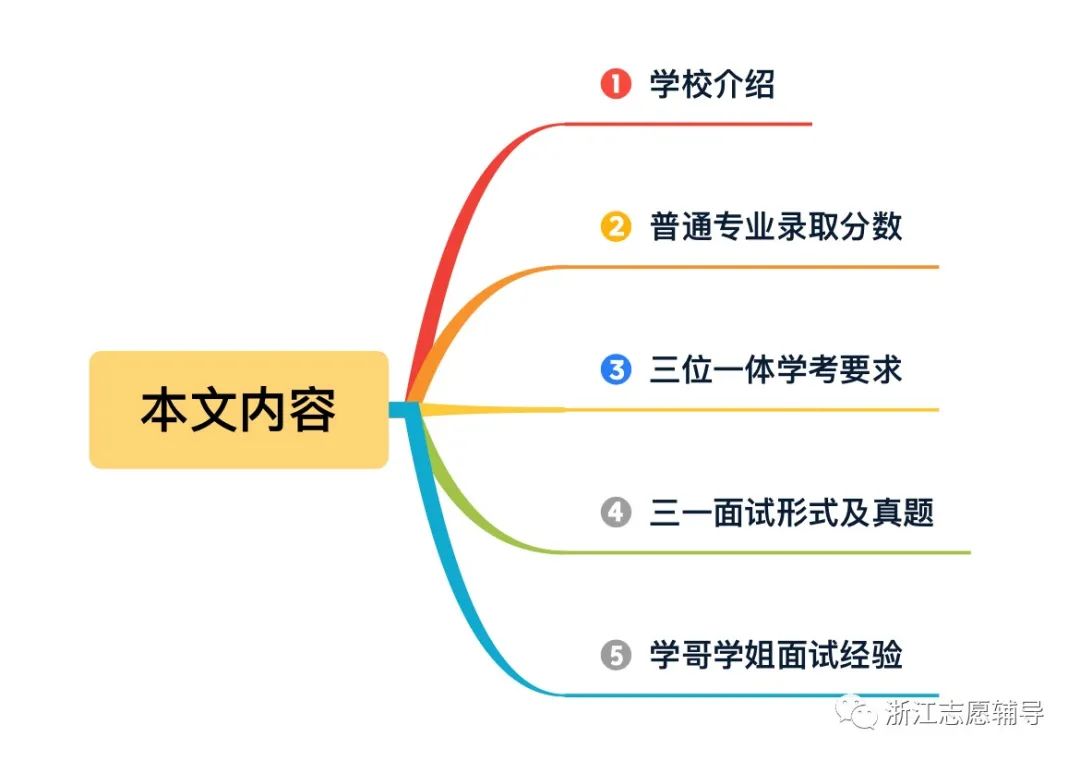 本文内容

1 学校介绍

2 普通专业录取分数

3 三位一体学考要求

4 三一面试形式及真题

5 学哥学姐面试经验

浙江志愿辅导